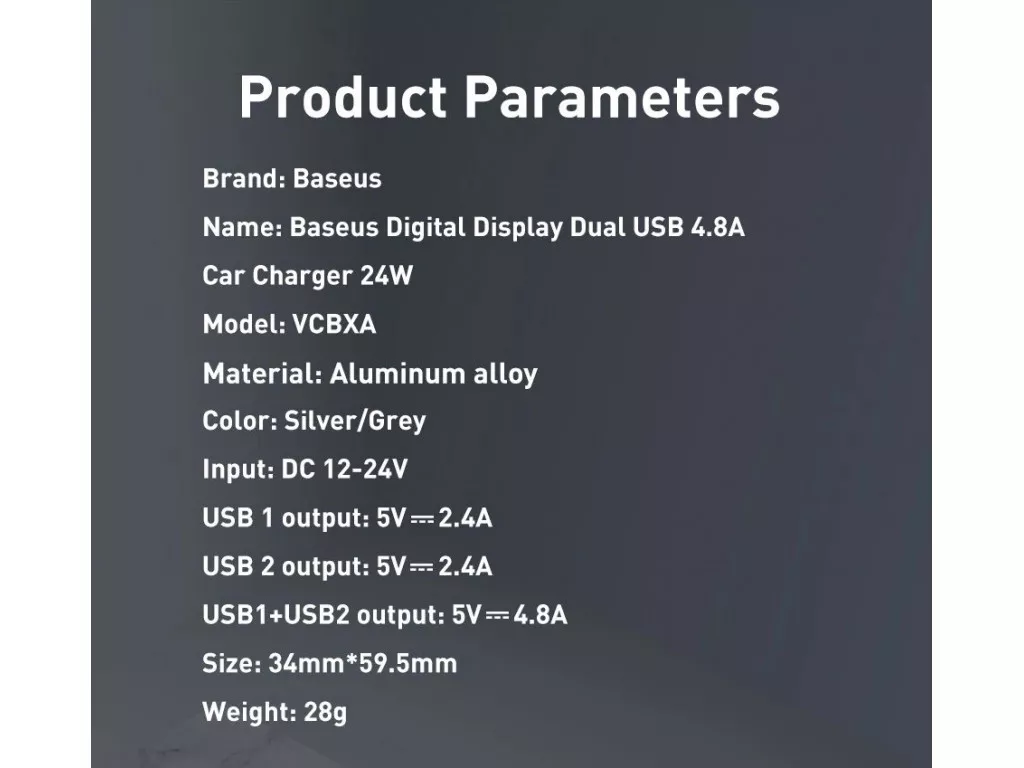 Product Parameters

Brand: Baseus

Name: Baseus Digital Display Dual USB 4.8A Car Charger 24W

Model: VCBXA

Material: Aluminum alloy

Color: Silver/Grey

Input: DC 12-24V

USB 1 output: 5V ⎓ 2.4A

USB 2 output: 5V ⎓ 2.4A

USB1+USB2 output: 5V ⎓ 4.8A

Size: 34mm*59.5mm

Weight: 28g